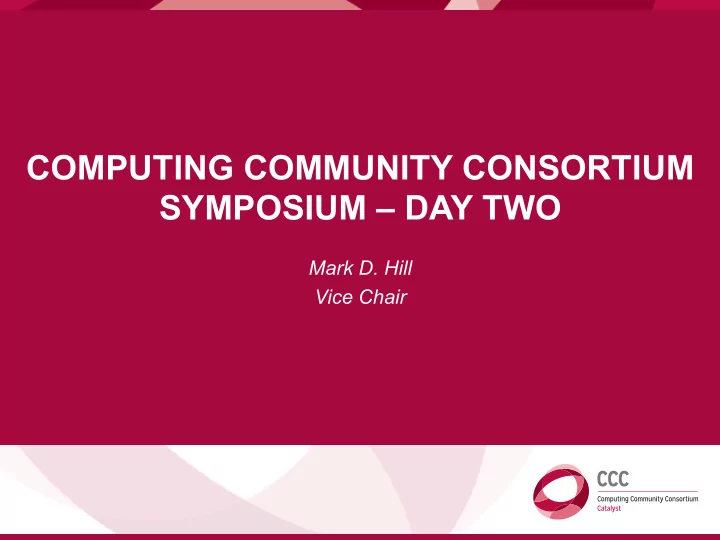 COMPUTING COMMUNITY CONSORTIUM SYMPOSIUM – DAY TWO

Mark D. Hill
Vice Chair

CCC
Computing Community Consortium
Catalyst